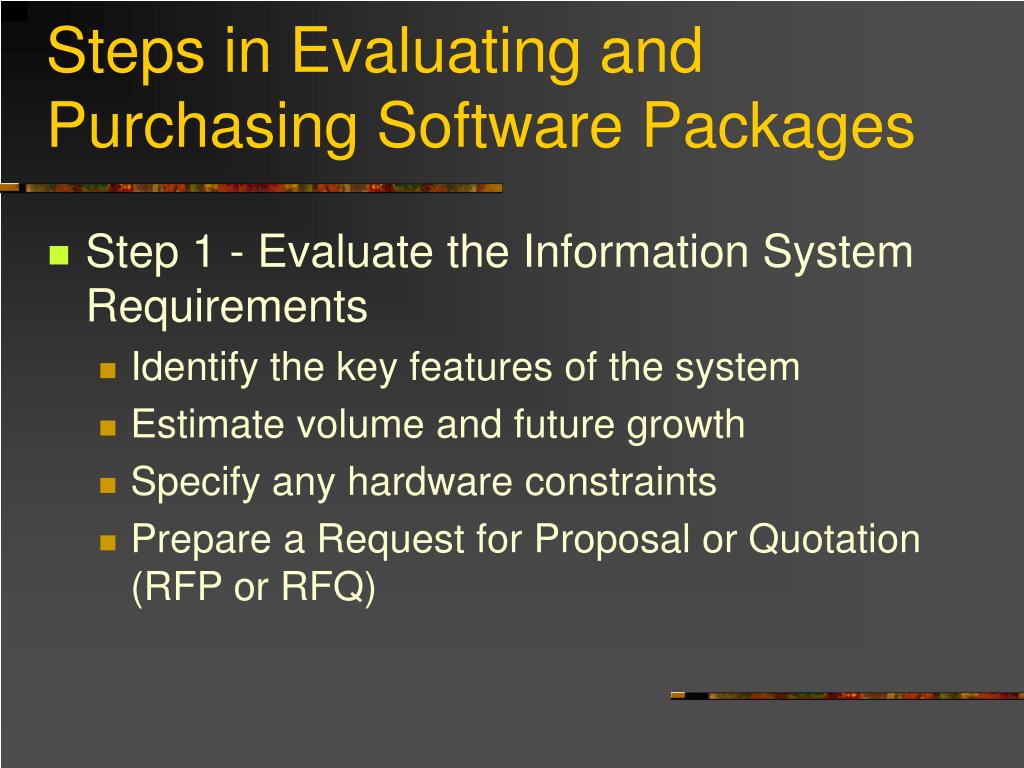 Steps in Evaluating and Purchasing Software Packages

Step 1 - Evaluate the Information System Requirements
Identify the key features of the system
Estimate volume and future growth
Specify any hardware constraints
Prepare a Request for Proposal or Quotation (RFP or RFQ)